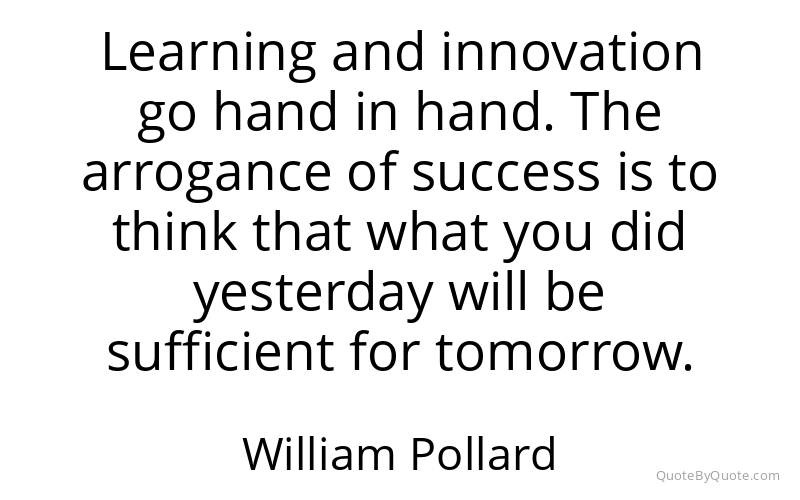 Learning and innovation go hand in hand. The arrogance of success is to think that what you did yesterday will be sufficient for tomorrow.

William Pollard

QuoteByQuote.com